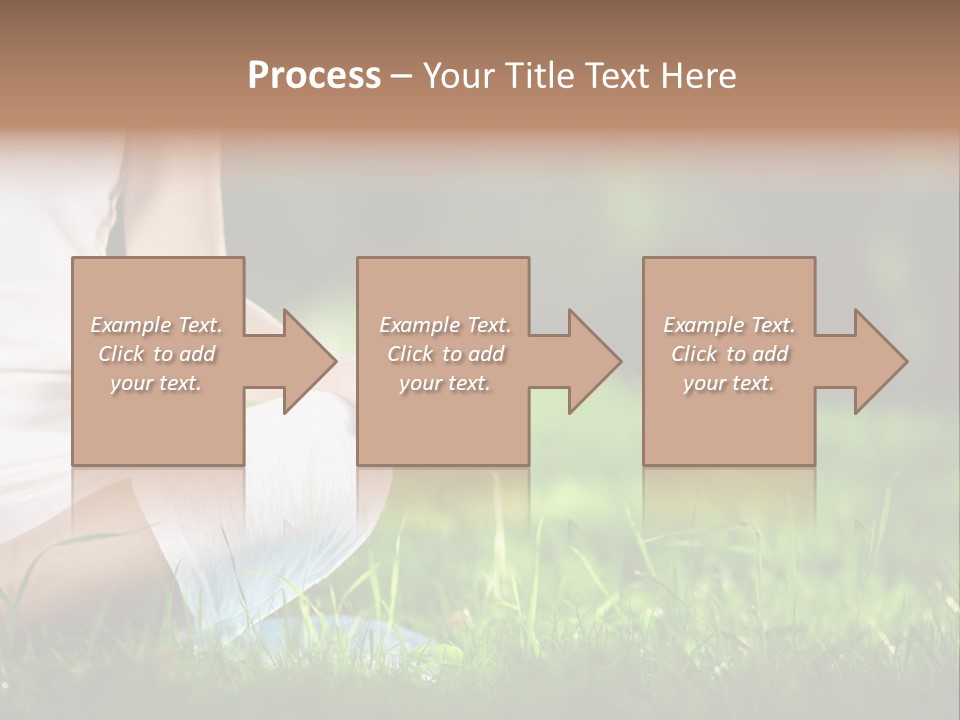 Process – Your Title Text Here

Example Text. Click to add your text.

Example Text. Click to add your text.

Example Text. Click to add your text.